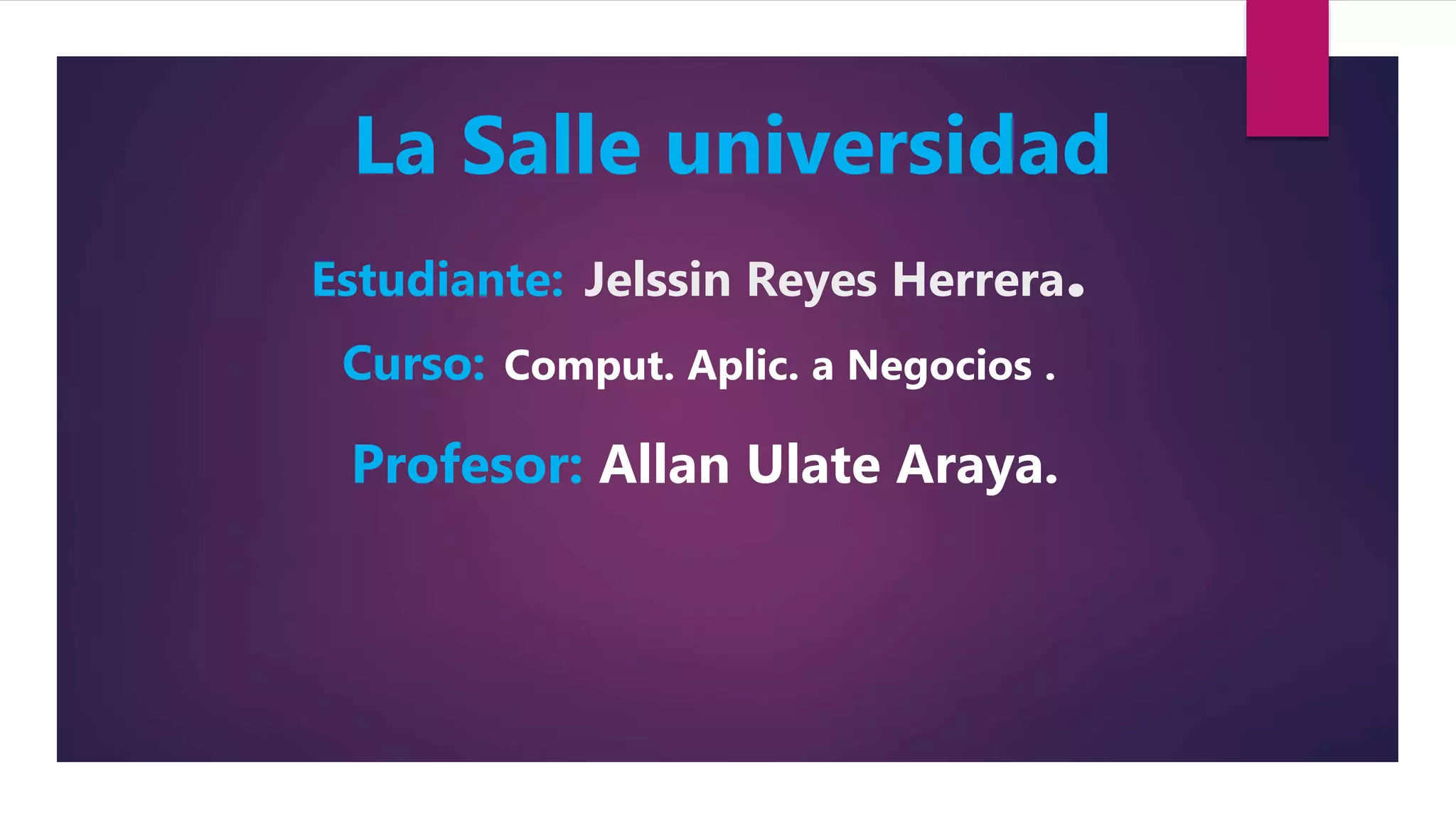 La Salle universidad

Estudiante: Jelssin Reyes Herrera.

Curso: Comput. Aplic. a Negocios .

Profesor: Allan Ulate Araya.